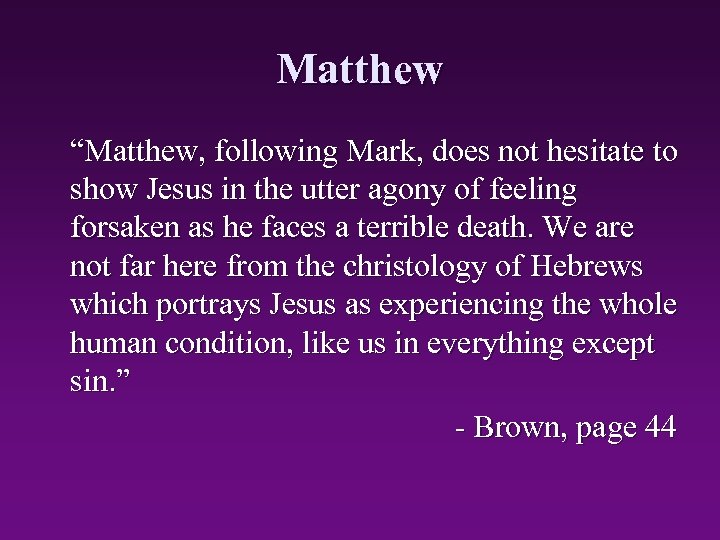 Matthew

“Matthew, following Mark, does not hesitate to show Jesus in the utter agony of feeling forsaken as he faces a terrible death. We are not far here from the christology of Hebrews which portrays Jesus as experiencing the whole human condition, like us in everything except sin.”

- Brown, page 44